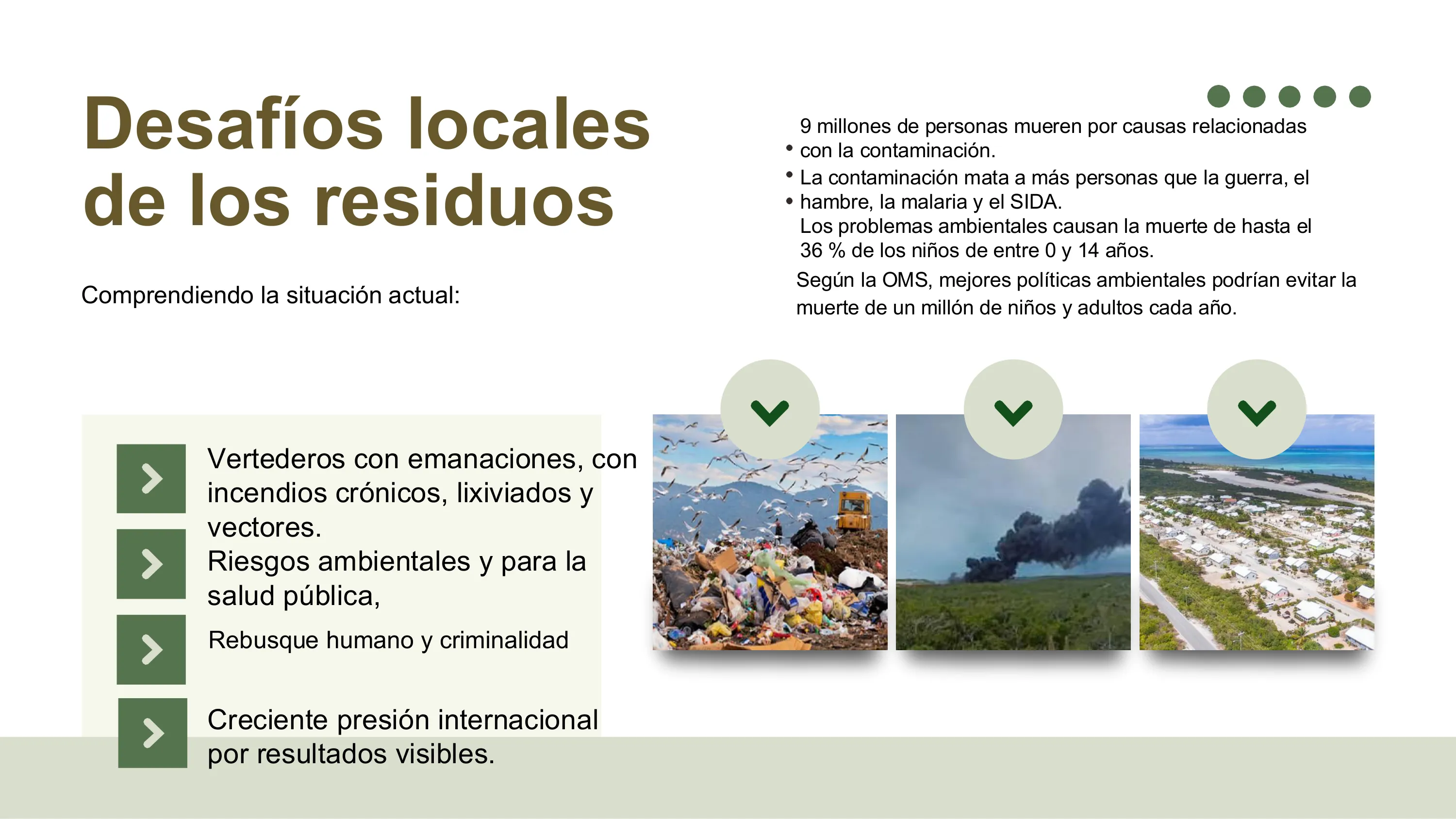 Desafíos locales de los residuos

Comprendiendo la situación actual:

• 9 millones de personas mueren por causas relacionadas con la contaminación.
• La contaminación mata a más personas que la guerra, el hambre, la malaria y el SIDA.
• Los problemas ambientales causan la muerte de hasta el 36 % de los niños de entre 0 y 14 años.

Según la OMS, mejores políticas ambientales podrían evitar la muerte de un millón de niños y adultos cada año.

Vertederos con emanaciones, con incendios crónicos, lixiviados y vectores.

Riesgos ambientales y para la salud pública,

Rebusque humano y criminalidad

Creciente presión internacional por resultados visibles.